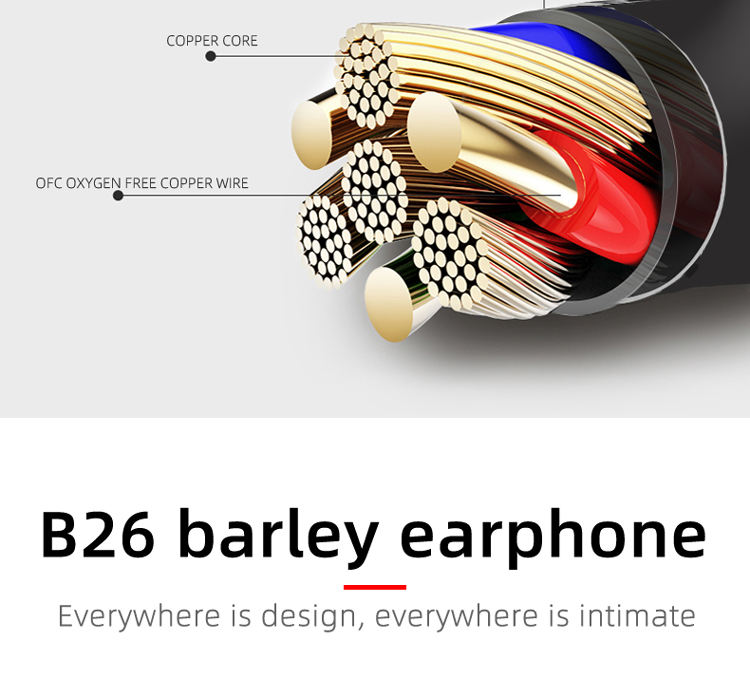 COPPER CORE

OFC OXYGEN FREE COPPER WIRE

B26 barley earphone

Everywhere is design, everywhere is intimate